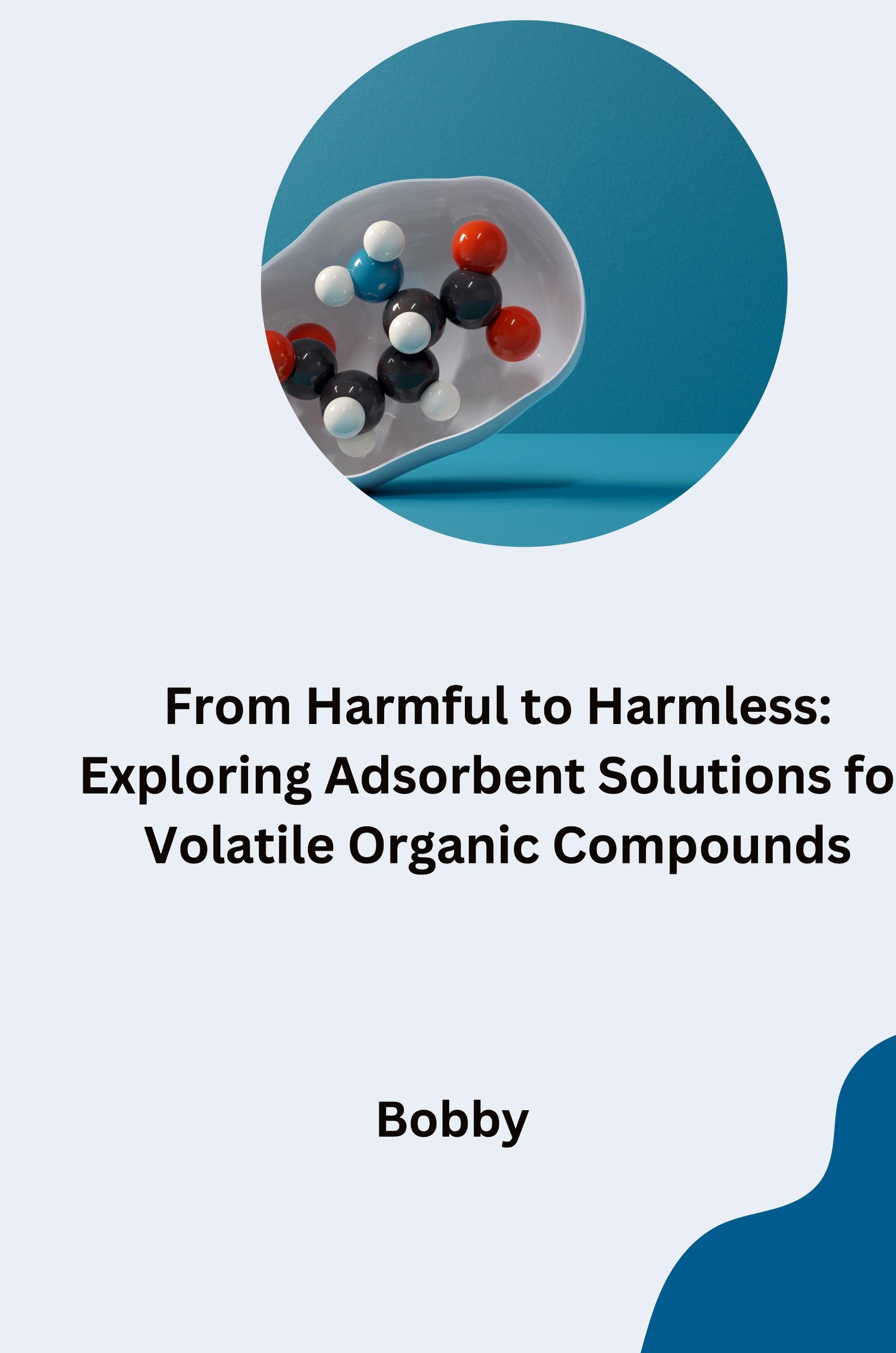 From Harmful to Harmless: Exploring Adsorbent Solutions fo Volatile Organic Compounds

Bobby